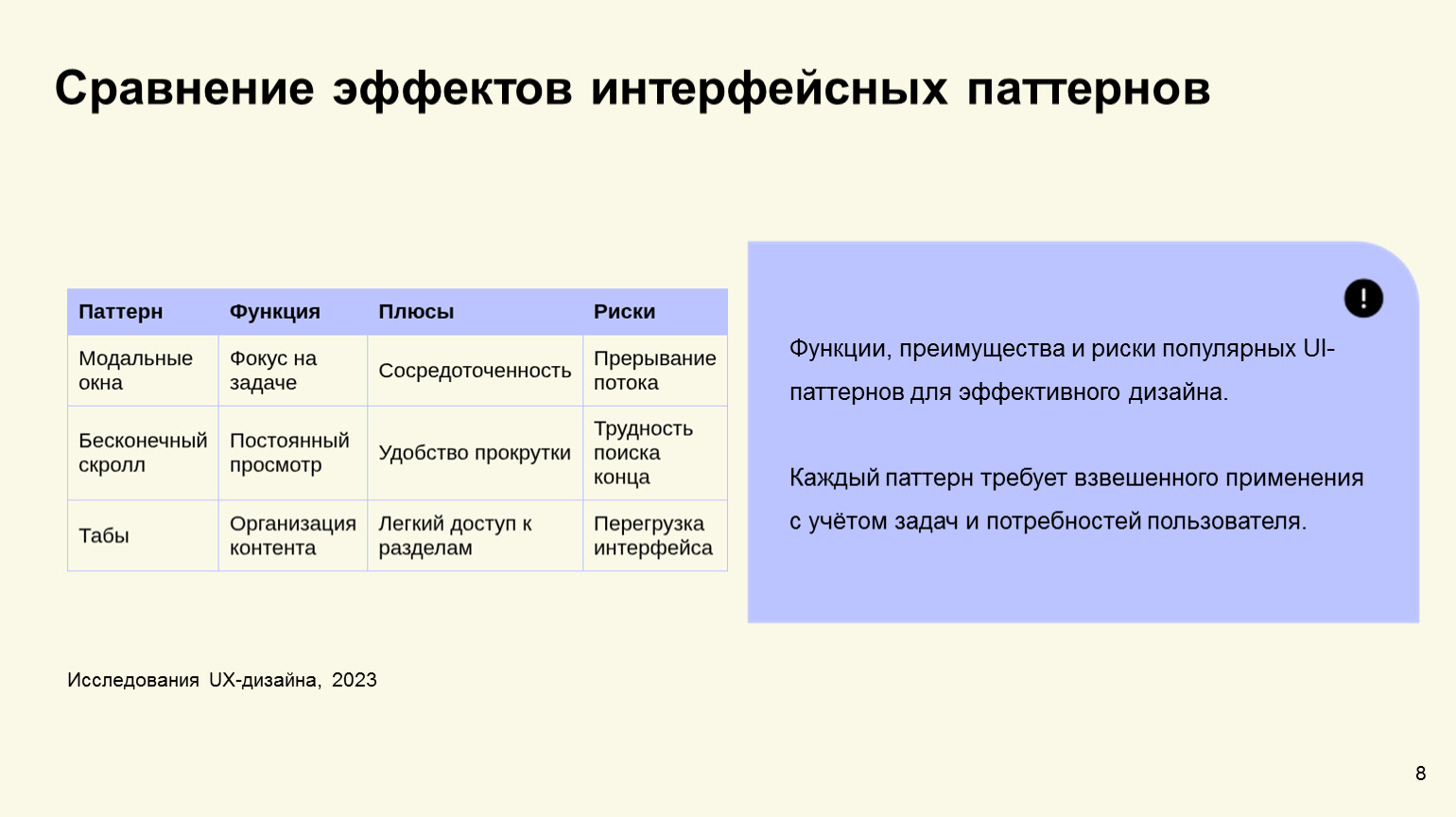 Сравнение эффектов интерфейсных паттернов

| Паттерн | Функция | Плюсы | Риски |
|---|---|---|---|
| Модальные окна | Фокус на задаче | Сосредоточенность | Прерывание потока |
| Бесконечный скролл | Постоянный просмотр | Удобство прокрутки | Трудность поиска конца |
| Табы | Организация контента | Легкий доступ к разделам | Перегрузка интерфейса |

!

Функции, преимущества и риски популярных UI-паттернов для эффективного дизайна.

Каждый паттерн требует взвешенного применения с учётом задач и потребностей пользователя.

Исследования UX-дизайна, 2023

8